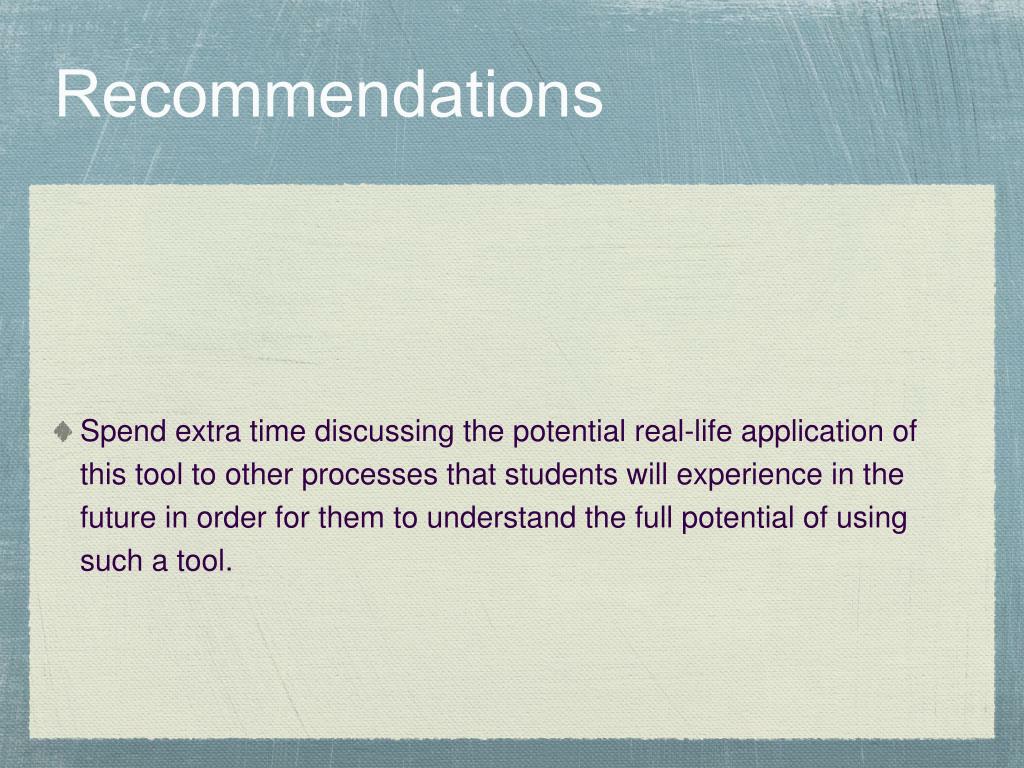 Recommendations

Spend extra time discussing the potential real-life application of this tool to other processes that students will experience in the future in order for them to understand the full potential of using such a tool.